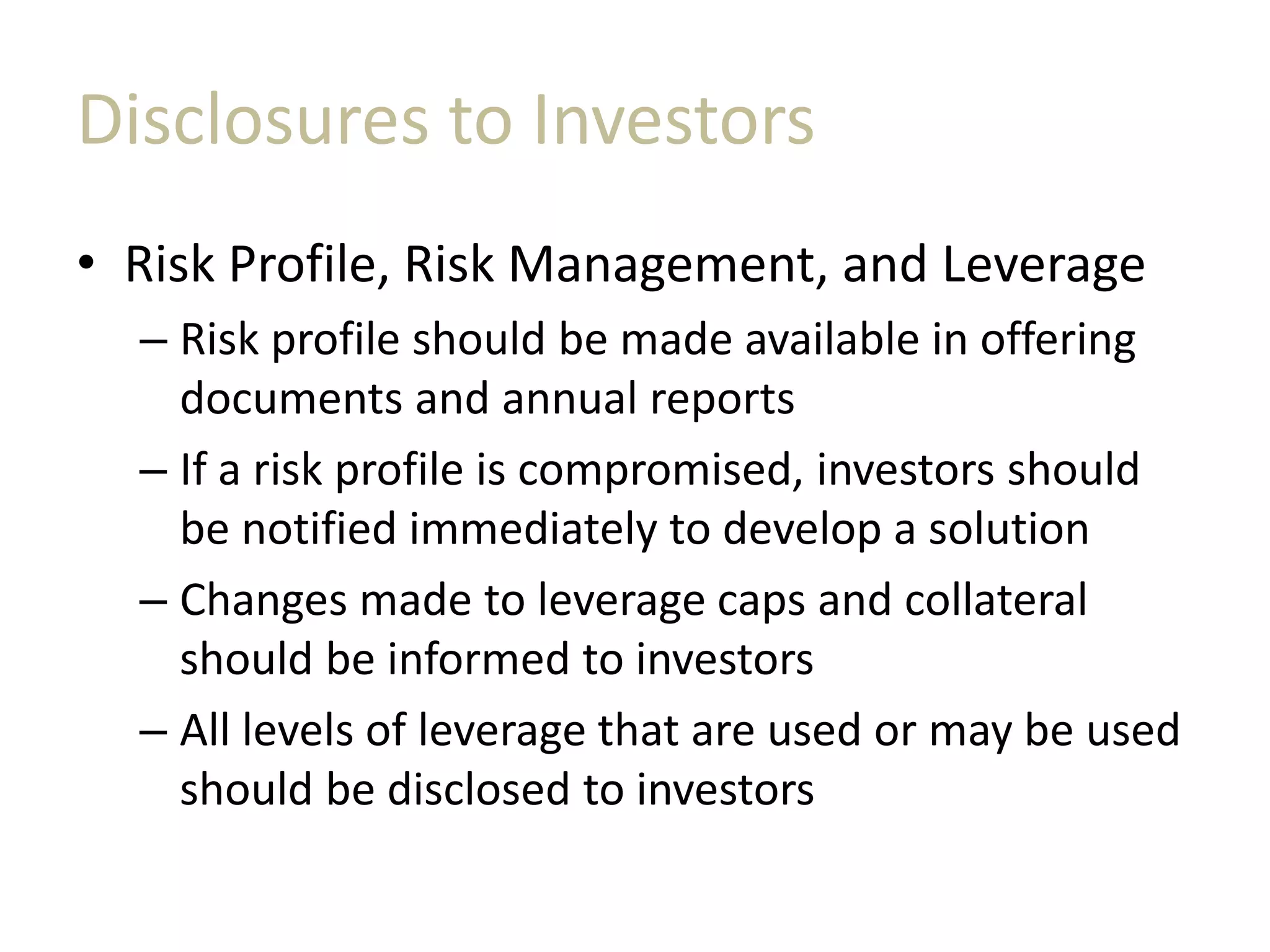 Disclosures to Investors

• Risk Profile, Risk Management, and Leverage

– Risk profile should be made available in offering documents and annual reports

– If a risk profile is compromised, investors should be notified immediately to develop a solution

– Changes made to leverage caps and collateral should be informed to investors

– All levels of leverage that are used or may be used should be disclosed to investors